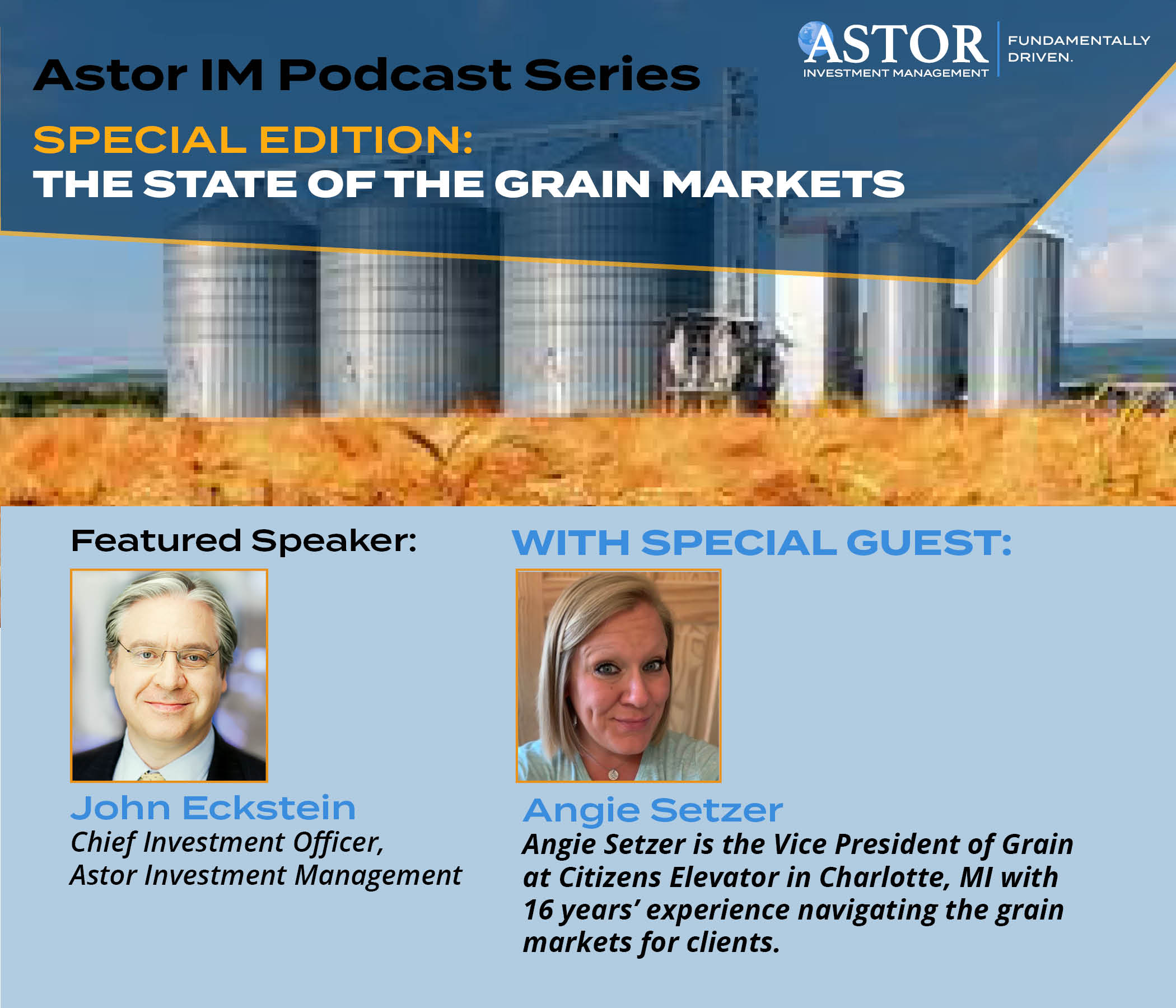 ASTOR
INVESTMENT MANAGEMENT
FUNDAMENTALLY DRIVEN.

Astor IM Podcast Series

SPECIAL EDITION:
THE STATE OF THE GRAIN MARKETS

Featured Speaker:

John Eckstein
Chief Investment Officer, Astor Investment Management

WITH SPECIAL GUEST:

Angie Setzer
Angie Setzer is the Vice President of Grain at Citizens Elevator in Charlotte, MI with 16 years' experience navigating the grain markets for clients.